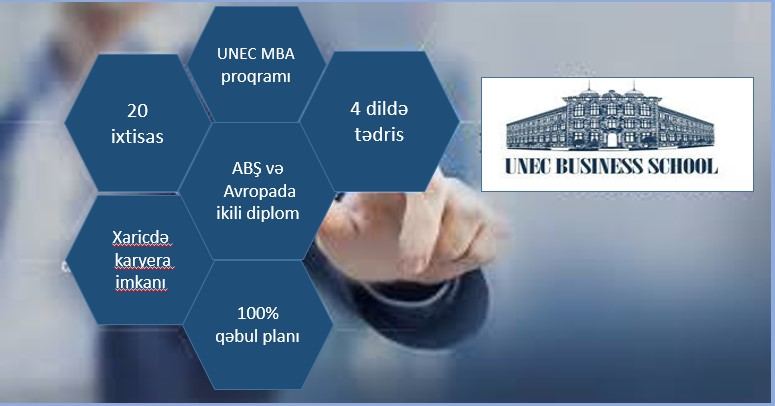 UNEC MBA proqramı

20 ixtisas

4 dildə tədris

ABŞ və Avropada ikili diplom

Xaricdə karyera imkanı

100% qəbul planı

UNEC BUSINESS SCHOOL